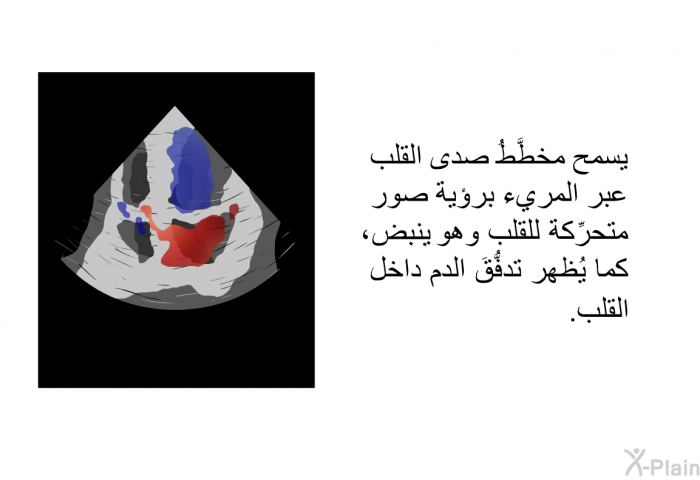 يسمح مخطَّطُ صدى القلب عبر المريء برؤية صور متحرِّكة للقلب وهو ينبض، كما يُظهر تدفُّقَ الدم داخل القلب.

X-Plain